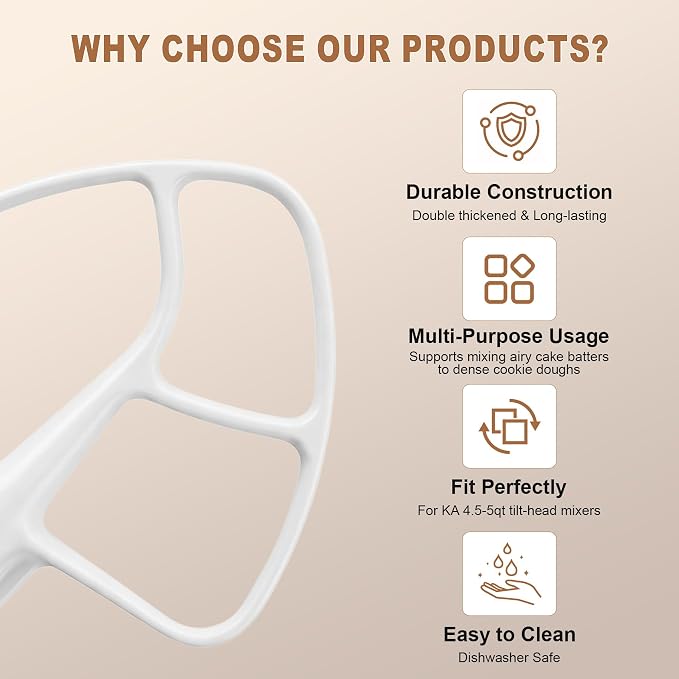 WHY CHOOSE OUR PRODUCTS?

Durable Construction
Double thickened & Long-lasting

Multi-Purpose Usage
Supports mixing airy cake batters to dense cookie doughs

Fit Perfectly
For KA 4.5-5qt tilt-head mixers

Easy to Clean
Dishwasher Safe